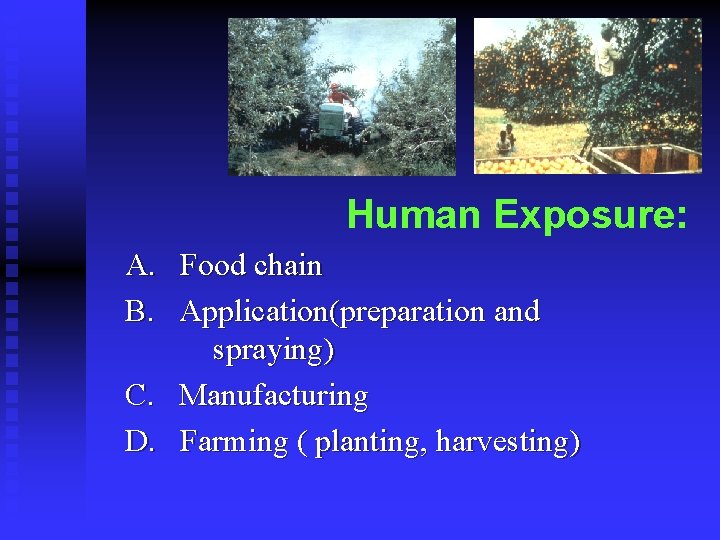 Human Exposure:

A. Food chain

B. Application(preparation and spraying)

C. Manufacturing

D. Farming ( planting, harvesting)